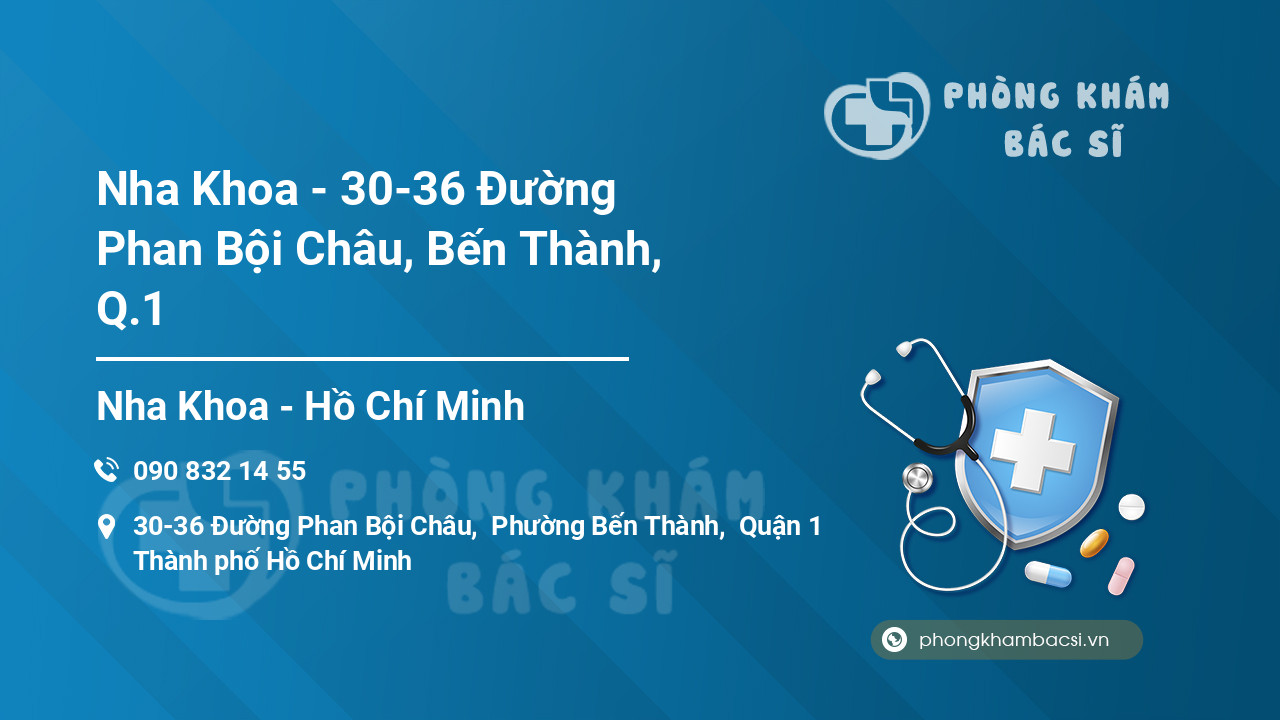 PHÒNG KHÁM
BÁC SĨ

Nha Khoa - 30-36 Đường Phan Bội Châu, Bến Thành, Q.1

Nha Khoa - Hồ Chí Minh

090 832 14 55

30-36 Đường Phan Bội Châu, Phường Bến Thành, Quận 1 Thành phố Hồ Chí Minh

PHÒNG KHÁM
BÁC SĨ

phongkhambacsi.vn